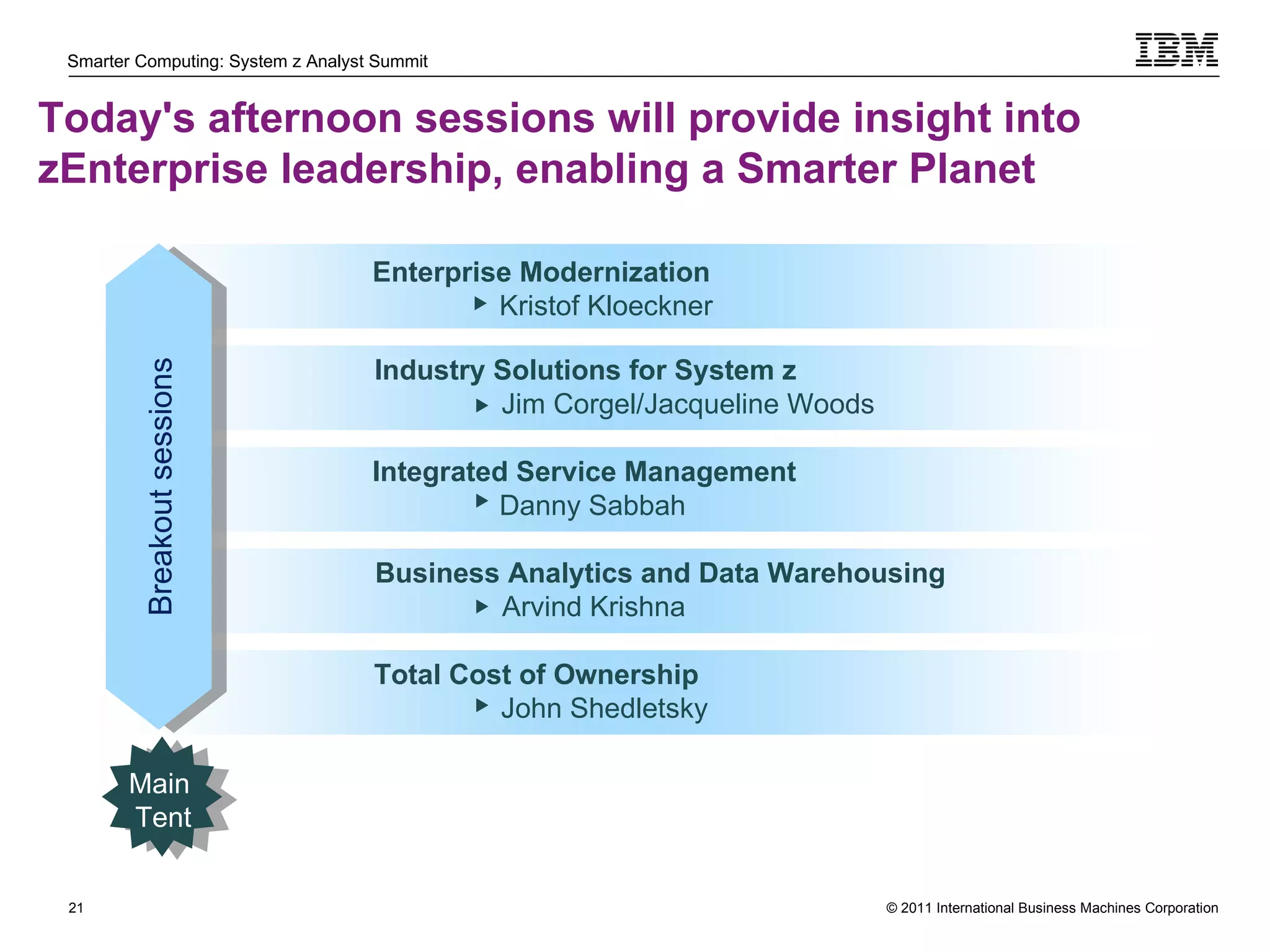 Smarter Computing: System z Analyst Summit

IBM

Today's afternoon sessions will provide insight into zEnterprise leadership, enabling a Smarter Planet

Breakout sessions

Enterprise Modernization
▸ Kristof Kloeckner

Industry Solutions for System z
▸ Jim Corgel/Jacqueline Woods

Integrated Service Management
▸ Danny Sabbah

Business Analytics and Data Warehousing
▸ Arvind Krishna

Total Cost of Ownership
▸ John Shedletsky

Main Tent

21

© 2011 International Business Machines Corporation